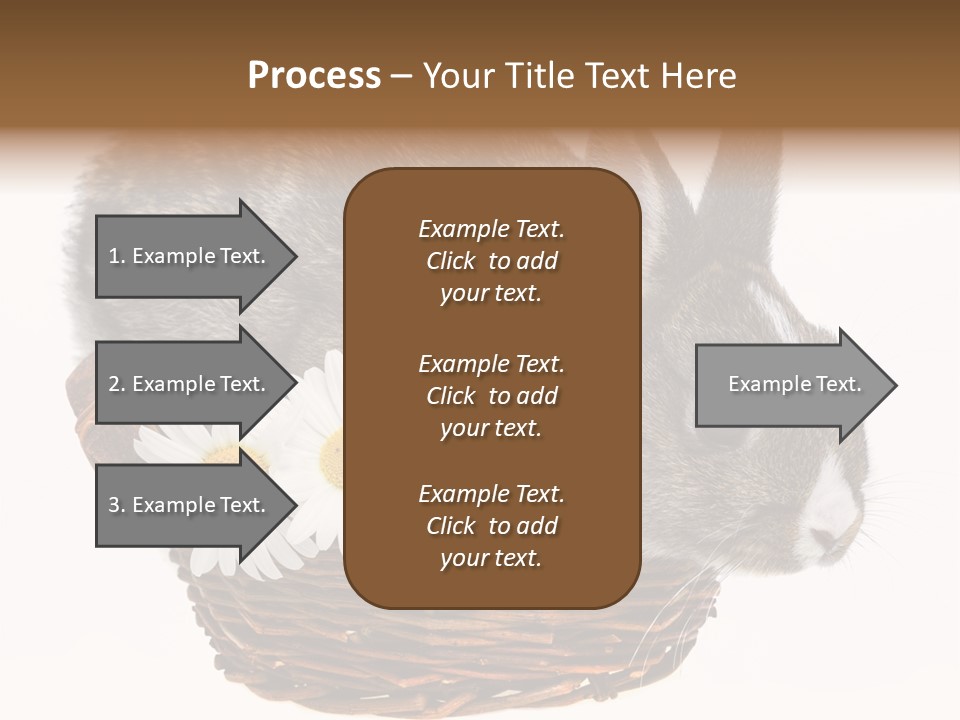 Process – Your Title Text Here

1. Example Text.

2. Example Text.

3. Example Text.

Example Text. Click to add your text.

Example Text. Click to add your text.

Example Text. Click to add your text.

Example Text.